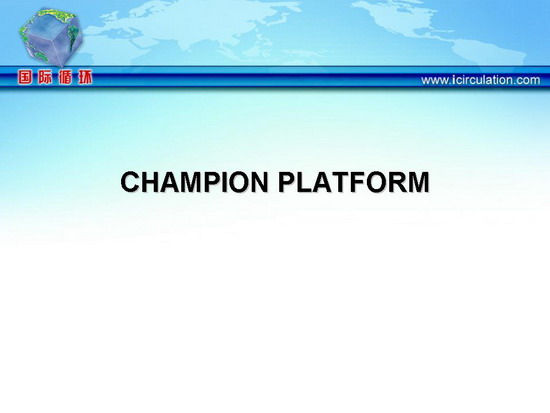 国际循环

www.icirculation.com

CHAMPION PLATFORM